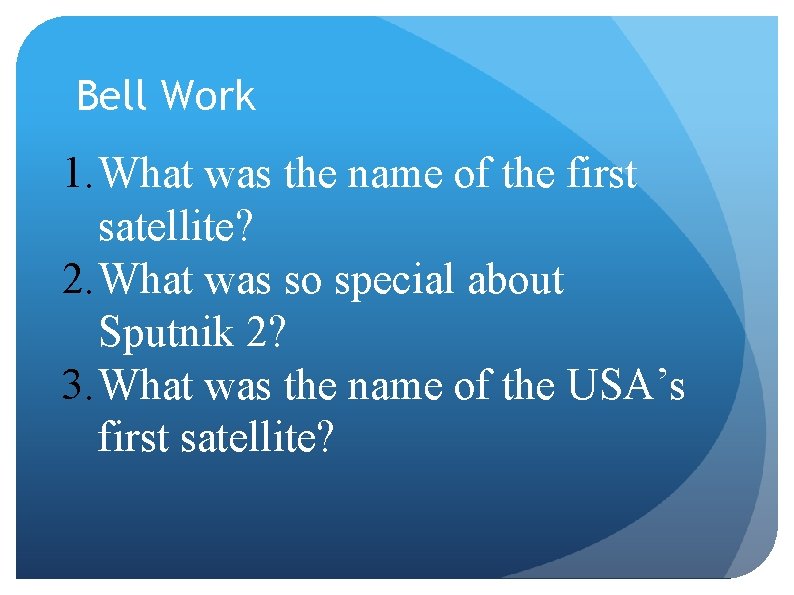 Bell Work

1. What was the name of the first satellite?
2. What was so special about Sputnik 2?
3. What was the name of the USA’s first satellite?